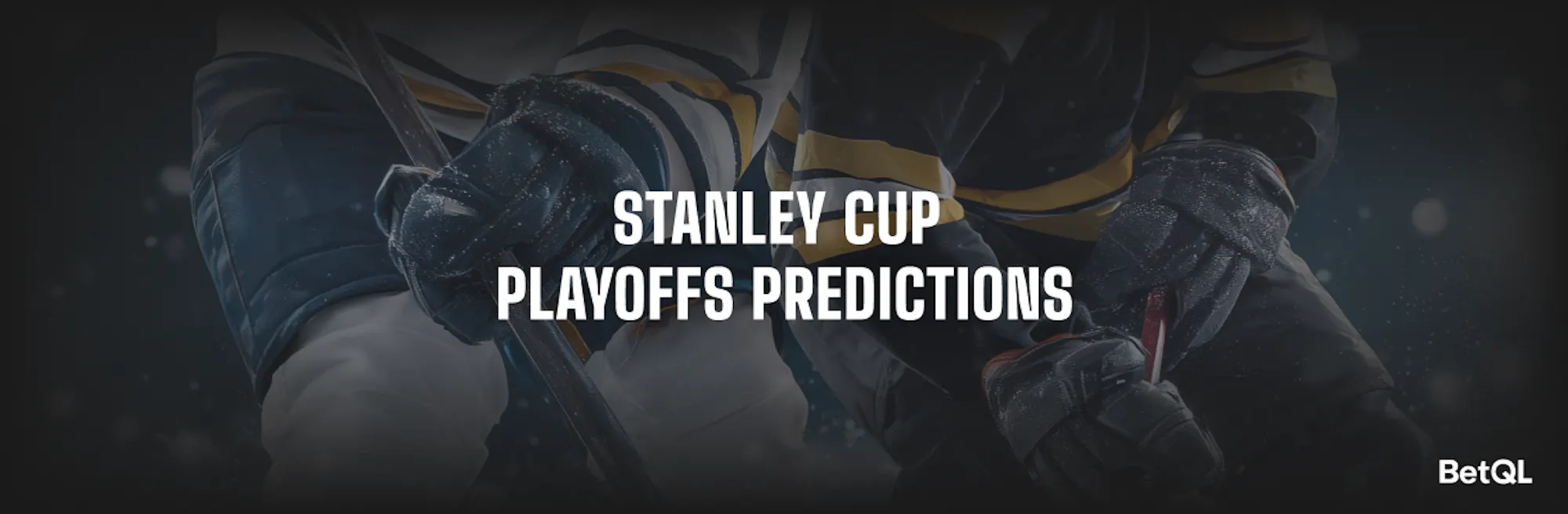 STANLEY CUP
PLAYOFFS PREDICTIONS

BetQL